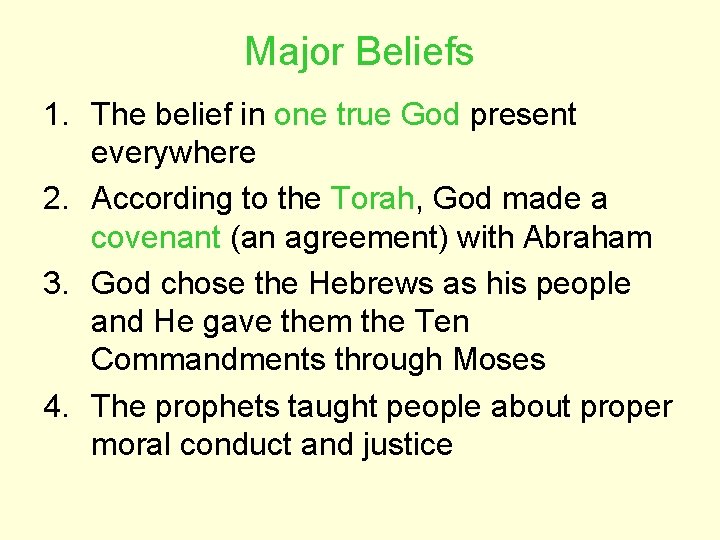 Major Beliefs

1. The belief in one true God present everywhere
2. According to the Torah, God made a covenant (an agreement) with Abraham
3. God chose the Hebrews as his people and He gave them the Ten Commandments through Moses
4. The prophets taught people about proper moral conduct and justice